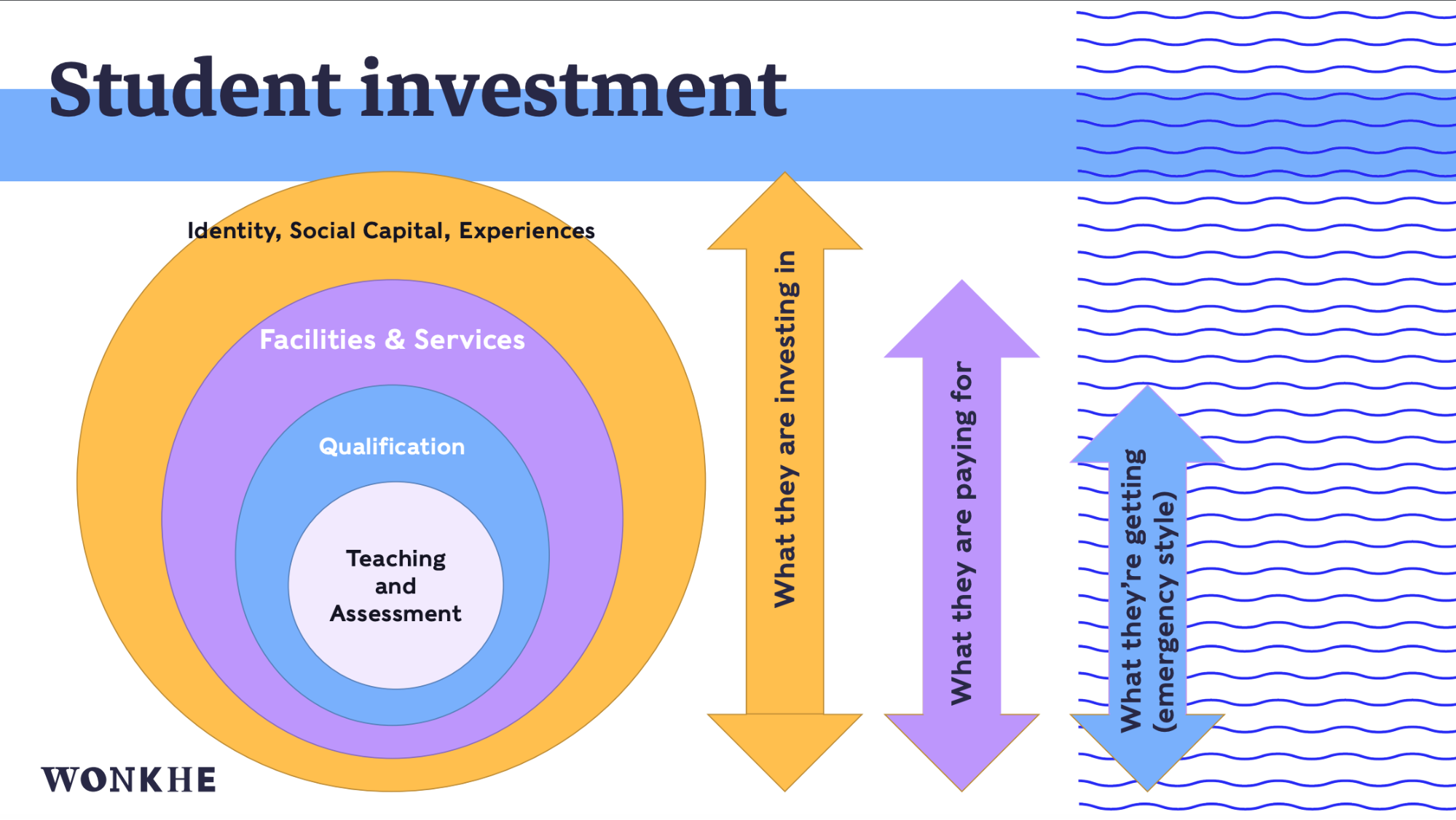 Student investment

Identity, Social Capital, Experiences

Facilities & Services

Qualification

Teaching and Assessment

What they are investing in

What they are paying for

What they're getting (emergency style)

WONKHE